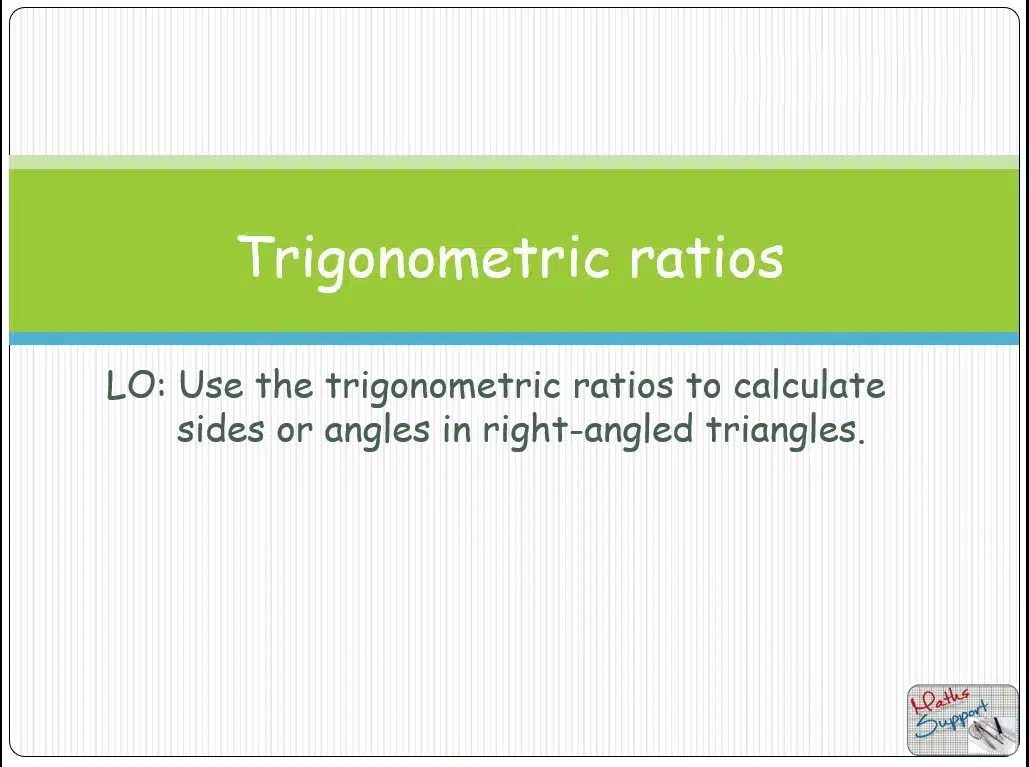 Trigonometric ratios

LO: Use the trigonometric ratios to calculate sides or angles in right-angled triangles.

Maths Support